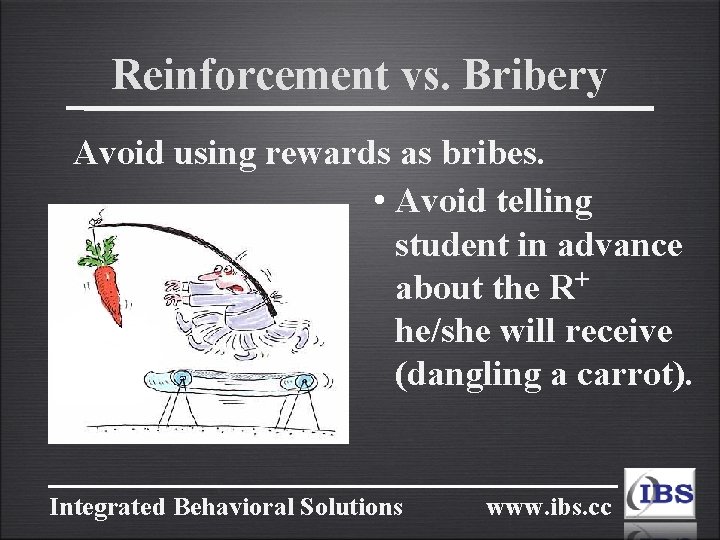 Reinforcement vs. Bribery

Avoid using rewards as bribes.

• Avoid telling student in advance about the $R^+$ he/she will receive (dangling a carrot).

Integrated Behavioral Solutions www.ibs.cc

IBS